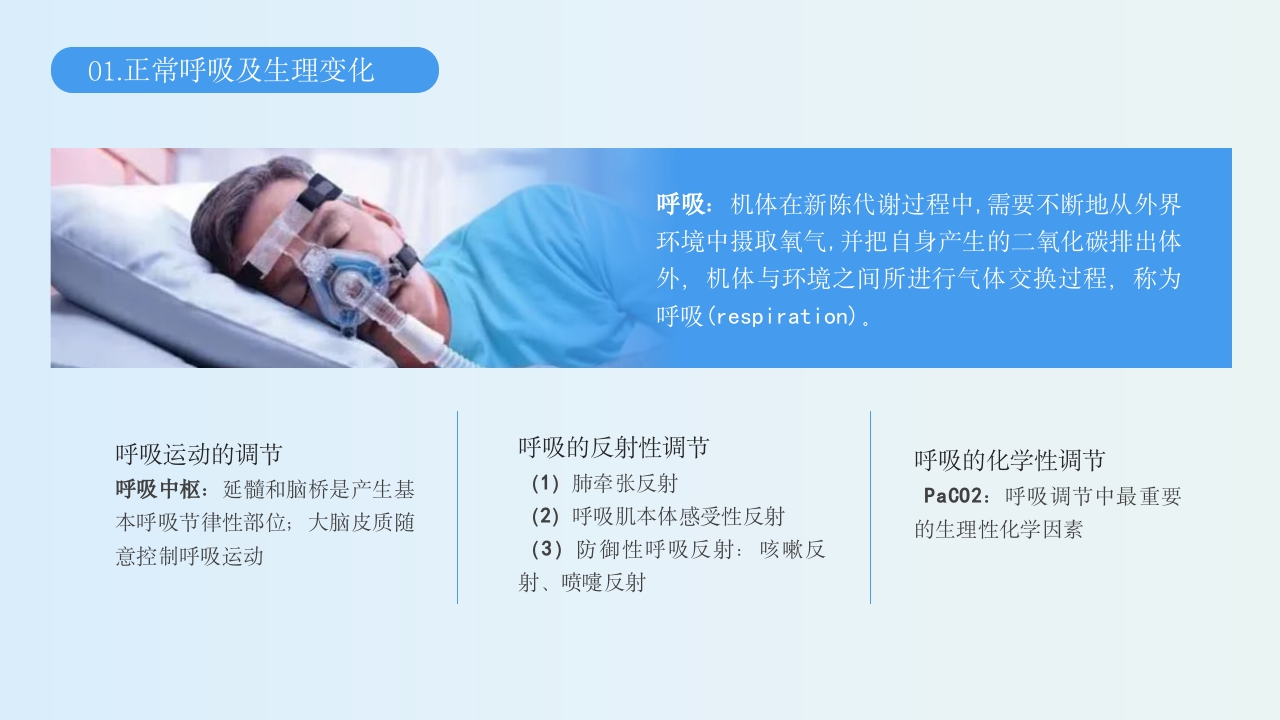 01.正常呼吸及生理变化

呼吸：机体在新陈代谢过程中，需要不断地从外界环境中摄取氧气，并把自身产生的二氧化碳排出体外，机体与环境之间所进行气体交换过程，称为呼吸(respiration)。

呼吸运动的调节
呼吸中枢：延髓和脑桥是产生基本呼吸节律性部位；大脑皮质随意控制呼吸运动

呼吸的反射性调节
（1）肺牵张反射
（2）呼吸肌本体感受性反射
（3）防御性呼吸反射：咳嗽反射、喷嚏反射

呼吸的化学性调节
PaCO2：呼吸调节中最重要的生理性化学因素